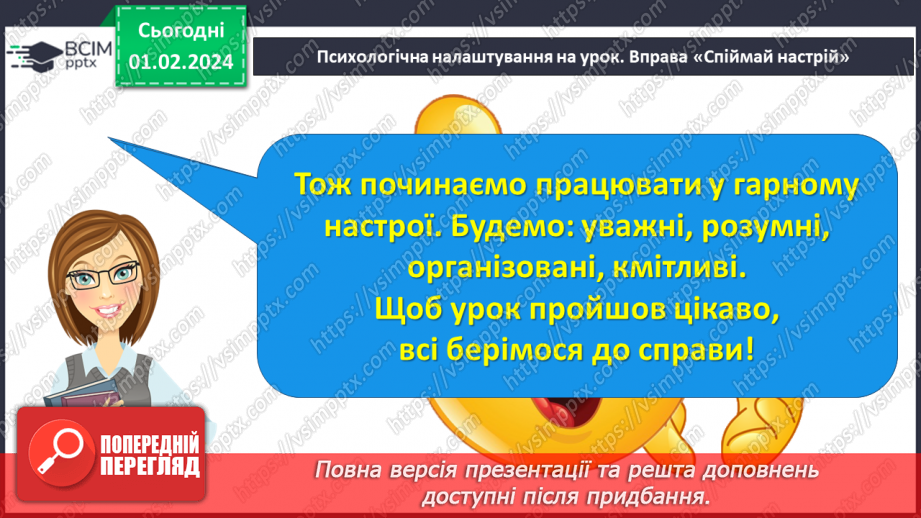 ВСІМ pptx

Сьогодні 01.02.2024

Психологічна налаштування на урок. Вправа «Спіймай настрій»

Тож починаємо працювати у гарному настрої. Будемо: уважні, розумні, організовані, кмітливі. Щоб урок пройшов цікаво, всі берімося до справи!

ПОПЕРЕДНІЙ ПЕРЕГЛЯД

Повна версія презентації та решта доповнень доступні після придбання.

https://vsimpptx.com